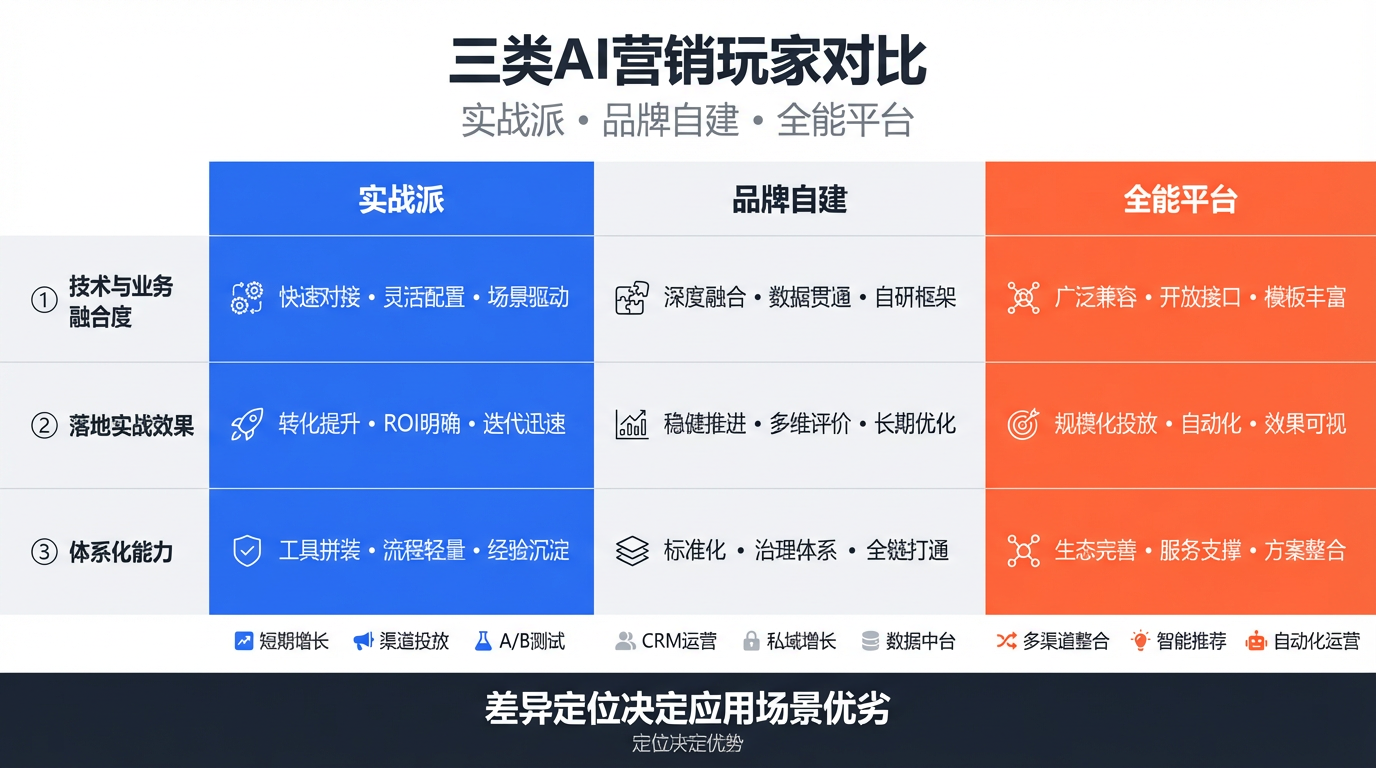 三类AI营销玩家对比
实战派 • 品牌自建 • 全能平台

| | 实战派 | 品牌自建 | 全能平台 |
|---|---|---|---|
| ① 技术与业务融合度 | 快速对接 • 灵活配置 • 场景驱动 | 深度融合 • 数据贯通 • 自研框架 | 广泛兼容 • 开放接口 • 模板丰富 |
| ② 落地实战效果 | 转化提升 • ROI明确 • 迭代迅速 | 稳健推进 • 多维评价 • 长期优化 | 规模化投放 • 自动化 • 效果可视 |
| ③ 体系化能力 | 工具拼装 • 流程轻量 • 经验沉淀 | 标准化 • 治理体系 • 全链打通 | 生态完善 • 服务支撑 • 方案整合 |
| | 短期增长 渠道投放 A/B测试 | CRM运营 私域增长 数据中台 | 多渠道整合 智能推荐 自动化运营 |

差异定位决定应用场景优劣
定位决定优势